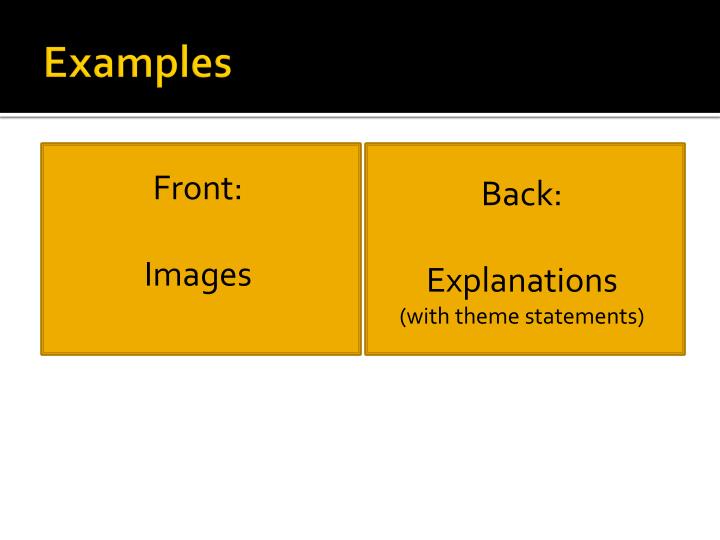 Examples

Front:

Images

Back:

Explanations
(with theme statements)